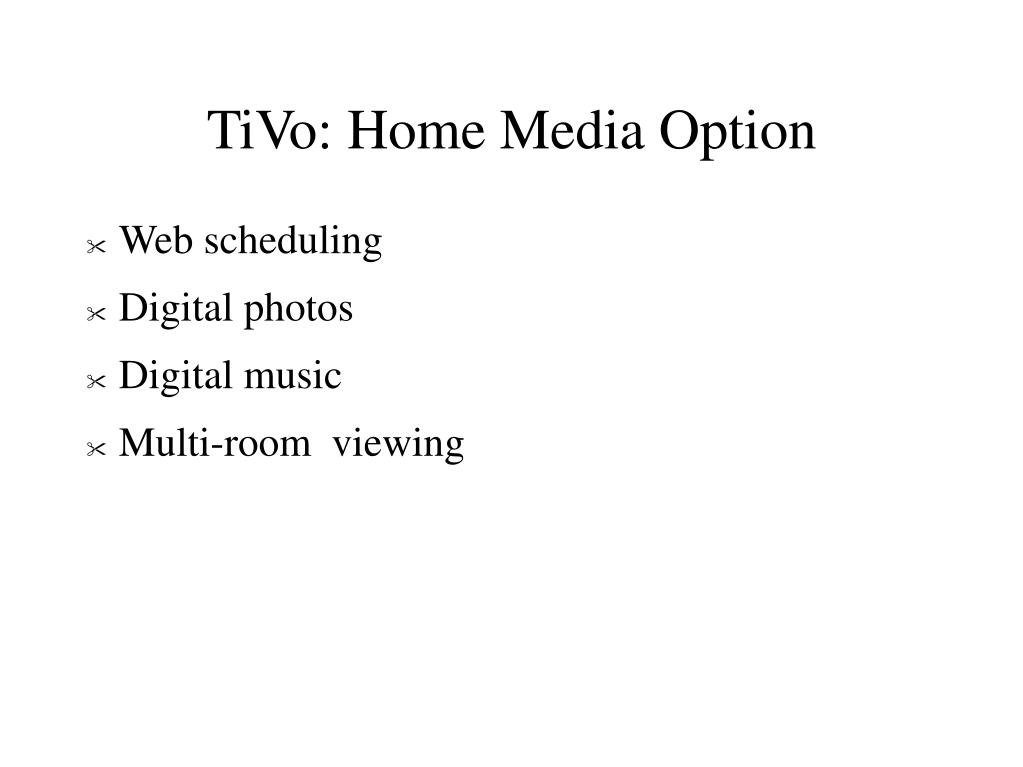 TiVo: Home Media Option

- Web scheduling
- Digital photos
- Digital music
- Multi-room viewing